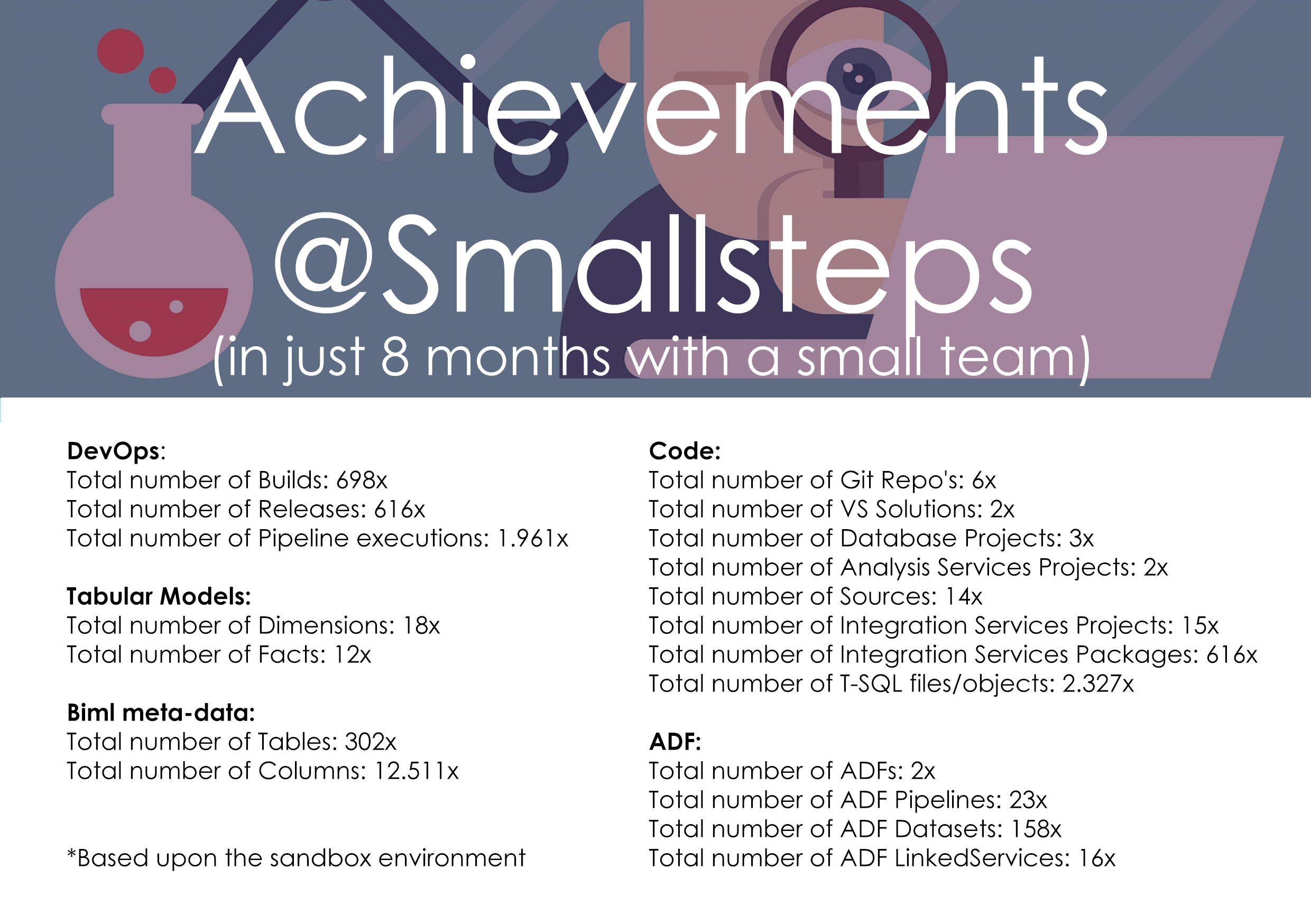 Achievements
@Smallsteps
(in just 8 months with a small team)

DevOps:
Total number of Builds: 698x
Total number of Releases: 616x
Total number of Pipeline executions: 1.961x

Tabular Models:
Total number of Dimensions: 18x
Total number of Facts: 12x

Biml meta-data:
Total number of Tables: 302x
Total number of Columns: 12.511x

*Based upon the sandbox environment

Code:
Total number of Git Repo's: 6x
Total number of VS Solutions: 2x
Total number of Database Projects: 3x
Total number of Analysis Services Projects: 2x
Total number of Sources: 14x
Total number of Integration Services Projects: 15x
Total number of Integration Services Packages: 616x
Total number of T-SQL files/objects: 2.327x

ADF:
Total number of ADFs: 2x
Total number of ADF Pipelines: 23x
Total number of ADF Datasets: 158x
Total number of ADF LinkedServices: 16x